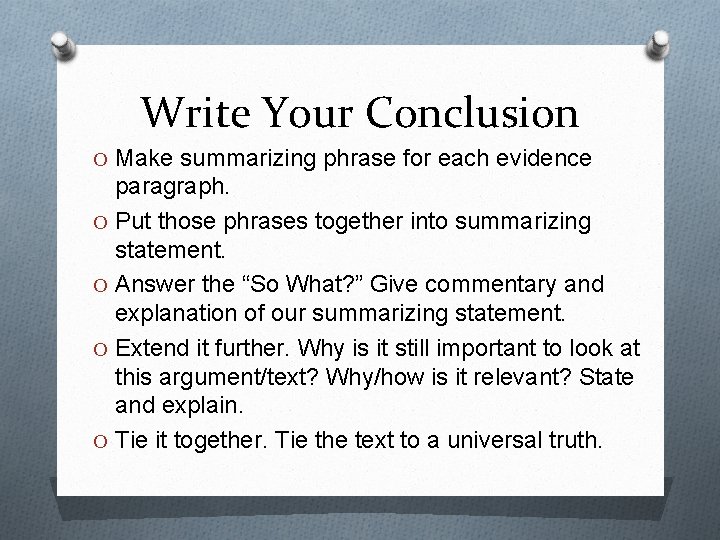 Write Your Conclusion

O Make summarizing phrase for each evidence paragraph.

O Put those phrases together into summarizing statement.

O Answer the “So What?” Give commentary and explanation of our summarizing statement.

O Extend it further. Why is it still important to look at this argument/text? Why/how is it relevant? State and explain.

O Tie it together. Tie the text to a universal truth.